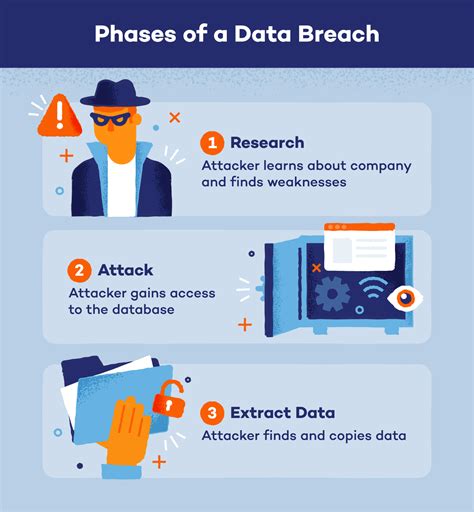 Phases of a Data Breach

1 Research
Attacker learns about company and finds weaknesses

2 Attack
Attacker gains access to the database

3 Extract Data
Attacker finds and copies data